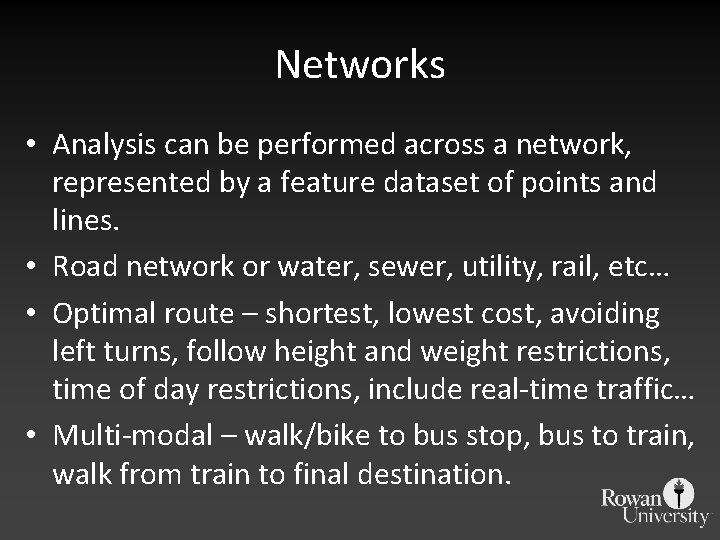 Networks

• Analysis can be performed across a network, represented by a feature dataset of points and lines.

• Road network or water, sewer, utility, rail, etc…

• Optimal route – shortest, lowest cost, avoiding left turns, follow height and weight restrictions, time of day restrictions, include real-time traffic…

• Multi-modal – walk/bike to bus stop, bus to train, walk from train to final destination.

Rowan University